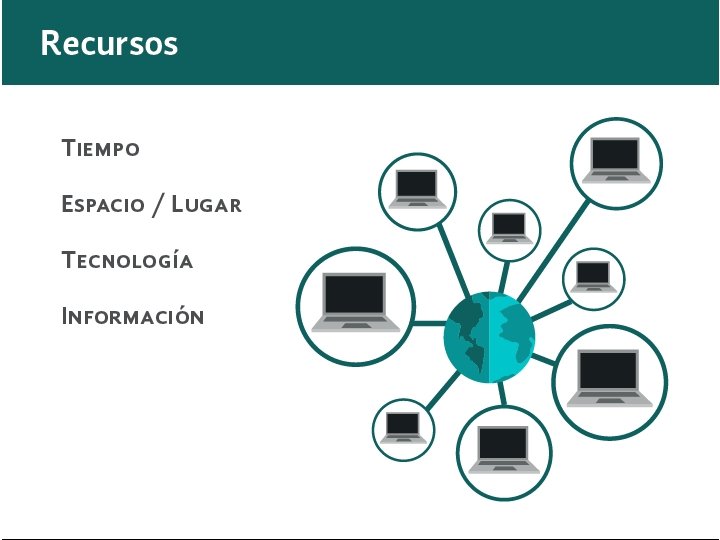 Recursos

Tiempo

Espacio / Lugar

Tecnología

Información